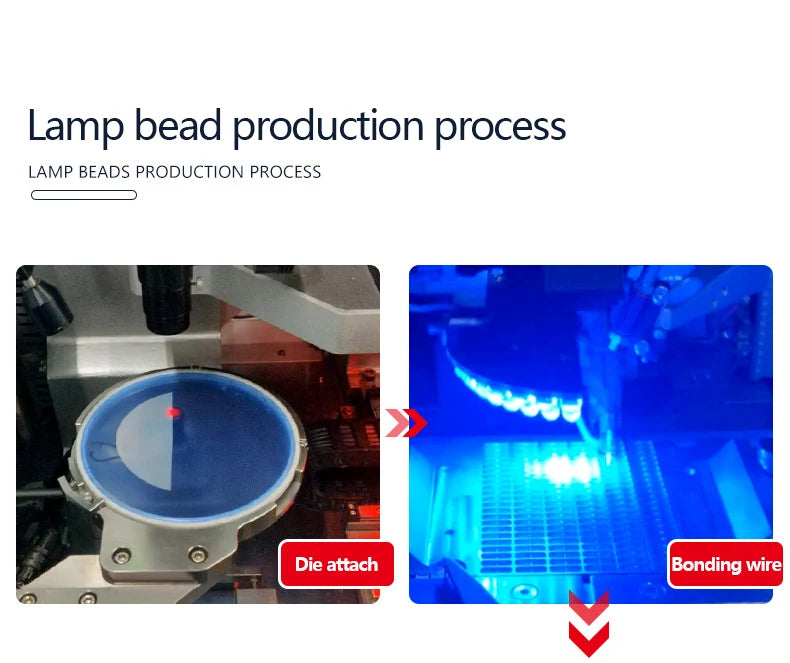 Lamp bead production process

LAMP BEADS PRODUCTION PROCESS

Die attach

Bonding wire